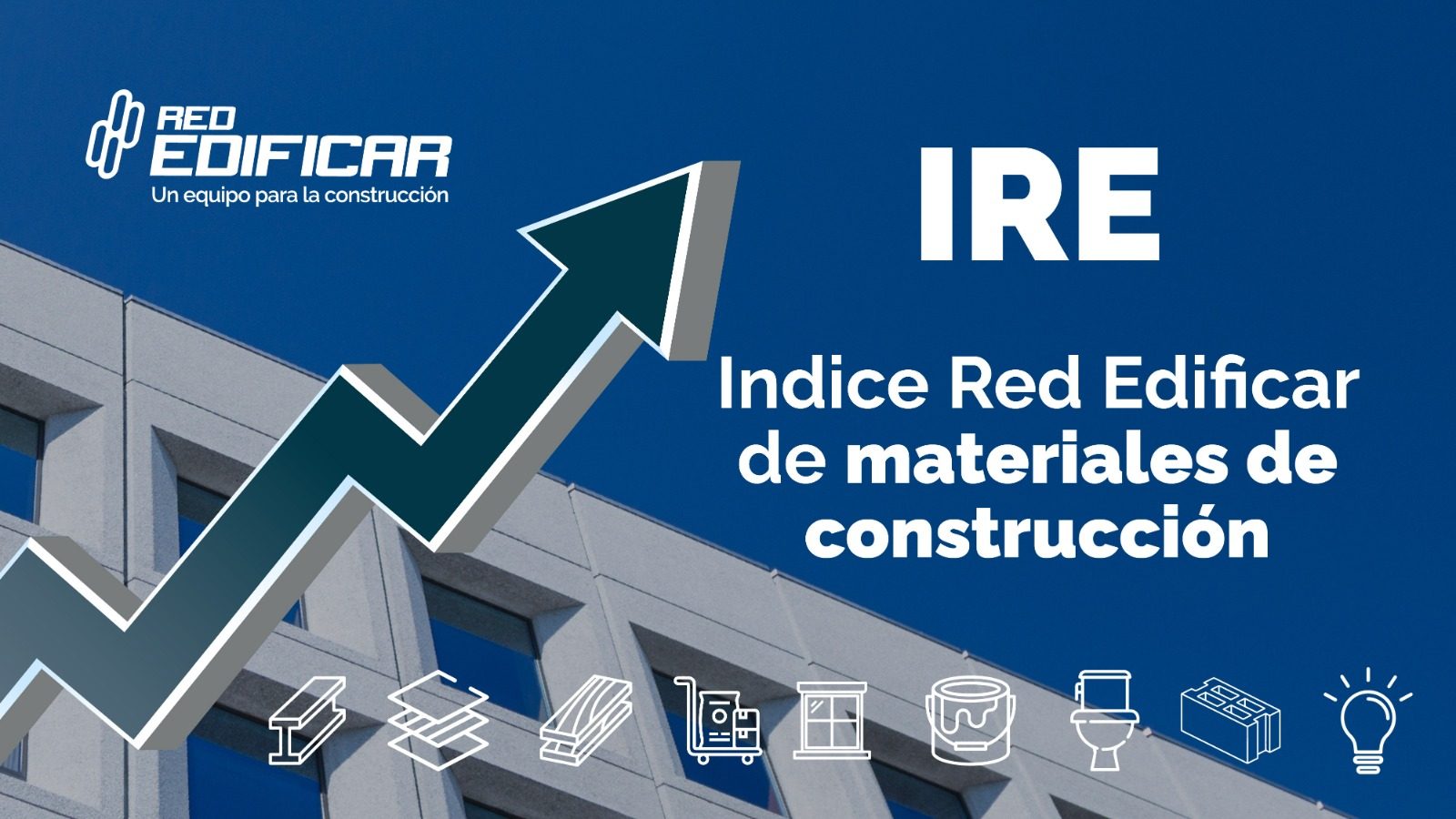 RED EDIFICAR
Un equipo para la construcción

IRE

Indice Red Edificar de materiales de construcción